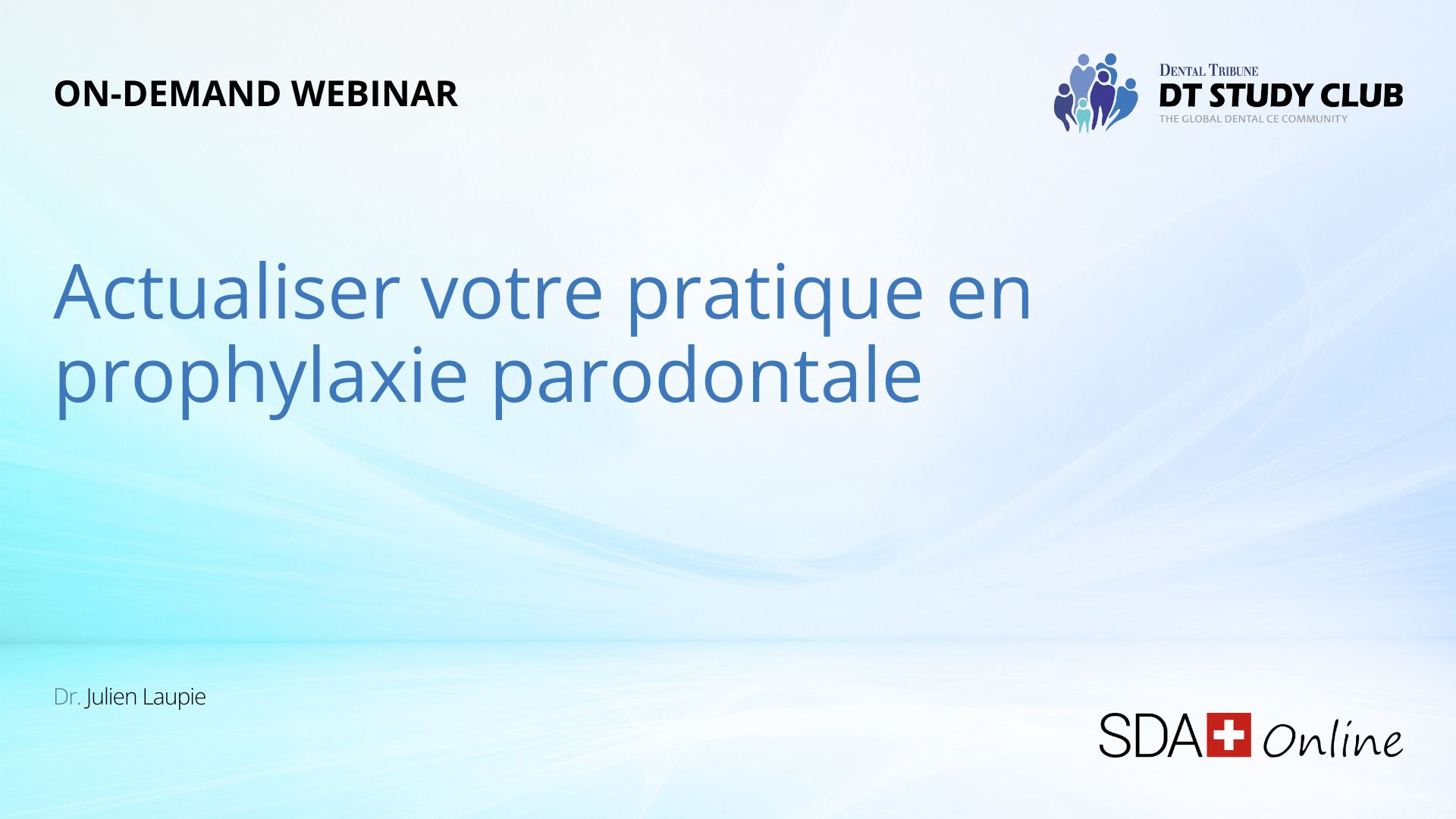 ON-DEMAND WEBINAR

DENTAL TRIBUNE
DT STUDY CLUB
THE GLOBAL DENTAL CE COMMUNITY

Actualiser votre pratique en prophylaxie parodontale

Dr. Julien Laupie

SDA Online